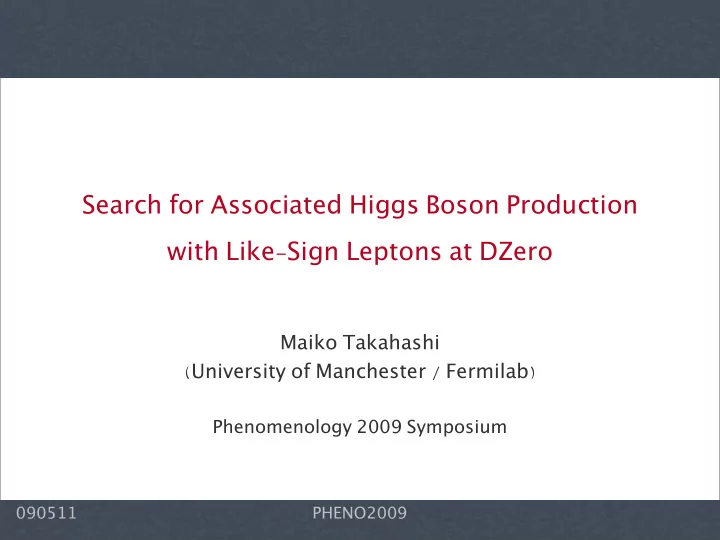 Search for Associated Higgs Boson Production with Like-Sign Leptons at DZero

Maiko Takahashi
(University of Manchester / Fermilab)

Phenomenology 2009 Symposium

090511

PHENO2009